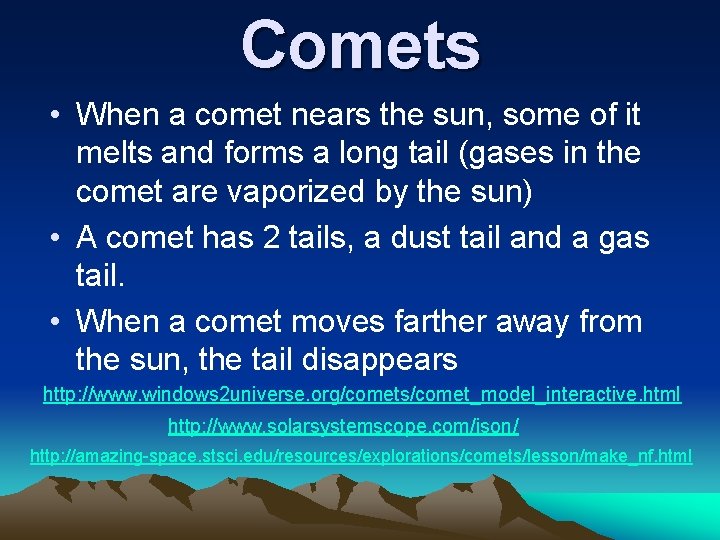 Comets

• When a comet nears the sun, some of it melts and forms a long tail (gases in the comet are vaporized by the sun)
• A comet has 2 tails, a dust tail and a gas tail.
• When a comet moves farther away from the sun, the tail disappears

http://www.windows2universe.org/comets/comet_model_interactive.html

http://www.solarsystemscope.com/ison/

http://amazing-space.stsci.edu/resources/explorations/comets/lesson/make_nf.html